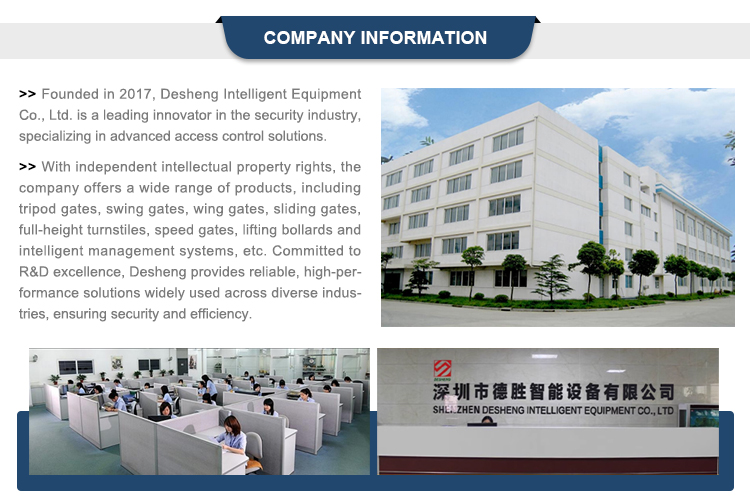 COMPANY INFORMATION

>> Founded in 2017, Desheng Intelligent Equipment Co., Ltd. is a leading innovator in the security industry, specializing in advanced access control solutions.

>> With independent intellectual property rights, the company offers a wide range of products, including tripod gates, swing gates, wing gates, sliding gates, full-height turnstiles, speed gates, lifting bollards and intelligent management systems, etc. Committed to R&D excellence, Desheng provides reliable, high-performance solutions widely used across diverse industries, ensuring security and efficiency.

深圳市德胜智能设备有限公司
SHENZHEN DESHENG INTELLIGENT EQUIPMENT CO., LTD